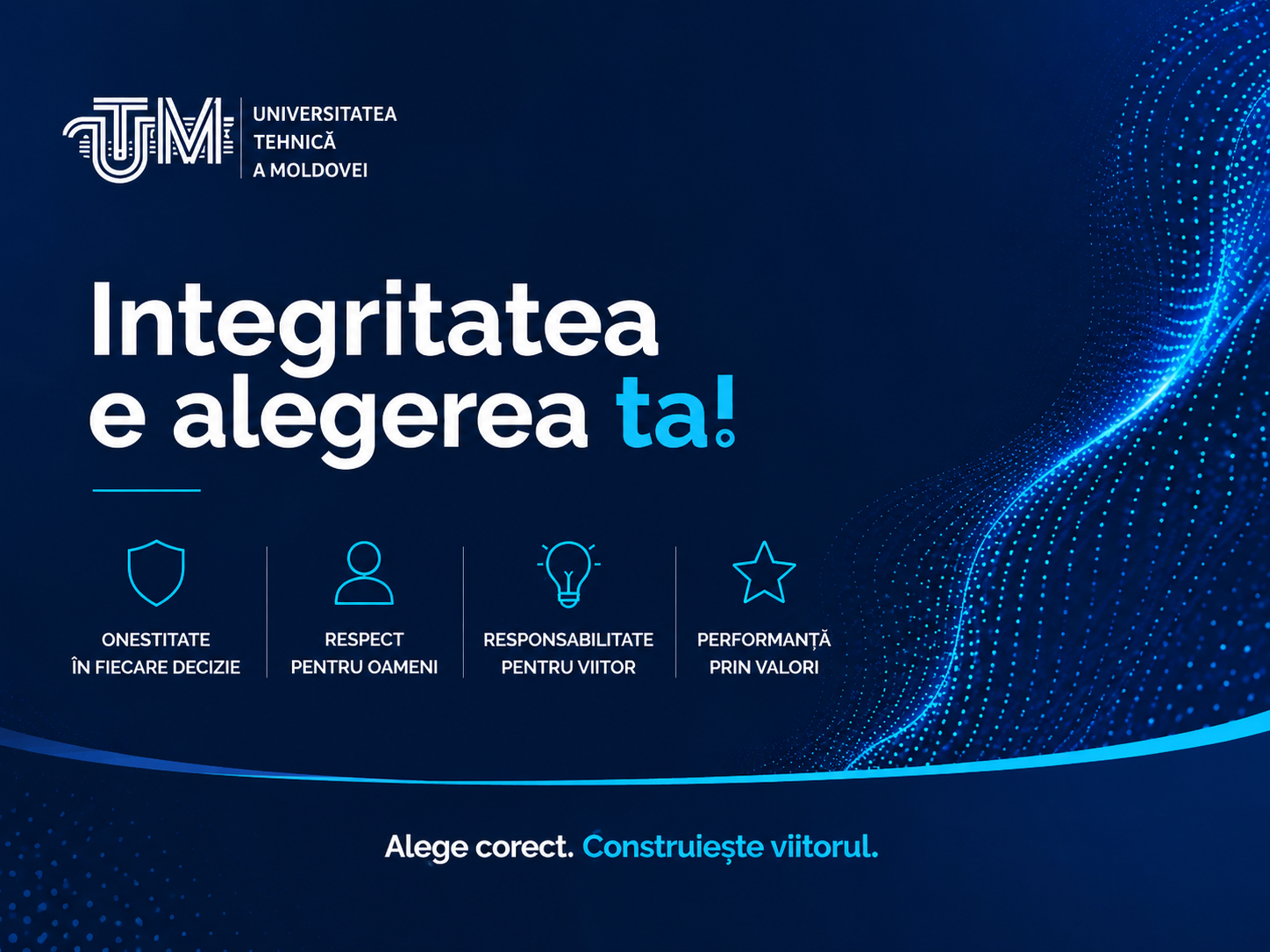 UTM
UNIVERSITATEA TEHNICĂ A MOLDOVEI

Integritatea e alegerea ta!

ONESTITATE ÎN FIECARE DECIZIE

RESPECT PENTRU OAMENI

RESPONSABILITATE PENTRU VIITOR

PERFORMANȚĂ PRIN VALORI

Alege corect. Construiește viitorul.